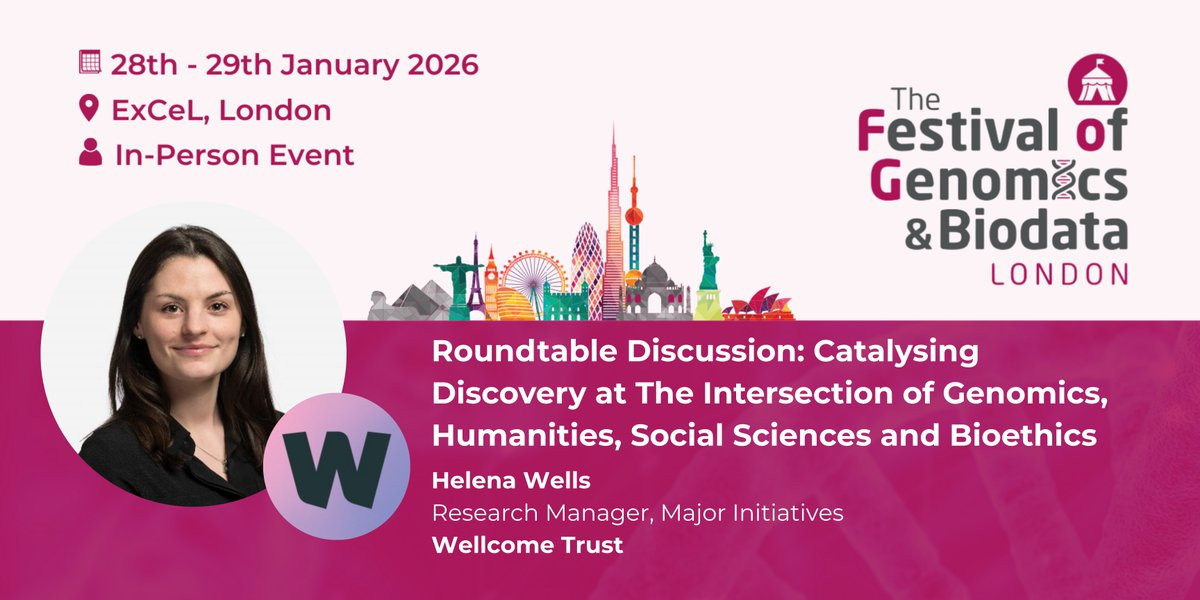 28th - 29th January 2026
ExCeL, London
In-Person Event

The
Festival of
Genomics
& Biodata
LONDON

W

Roundtable Discussion: Catalysing Discovery at The Intersection of Genomics, Humanities, Social Sciences and Bioethics

Helena Wells
Research Manager, Major Initiatives
Wellcome Trust